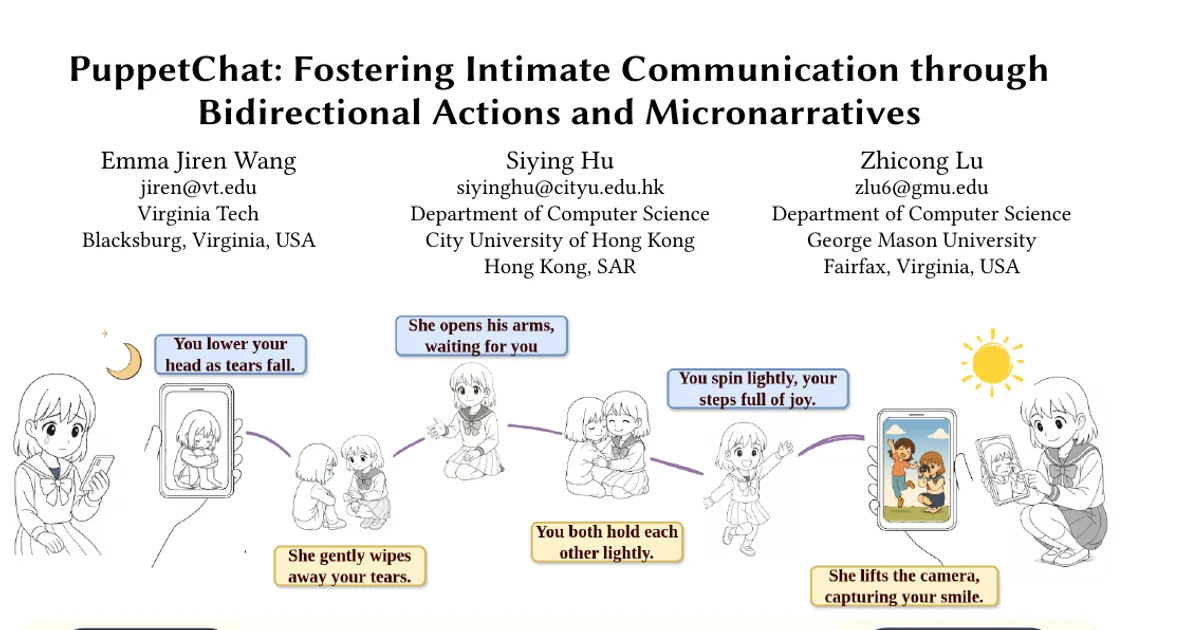 PuppetChat: Fostering Intimate Communication through Bidirectional Actions and Micronarratives

Emma Jiren Wang
jiren@vt.edu
Virginia Tech
Blacksburg, Virginia, USA

Siying Hu
siyinghu@cityu.edu.hk
Department of Computer Science
City University of Hong Kong
Hong Kong, SAR

Zhicong Lu
zlu6@gmu.edu
Department of Computer Science
George Mason University
Fairfax, Virginia, USA

You lower your head as tears fall.

She gently wipes away your tears.

She opens his arms, waiting for you

You both hold each other lightly.

You spin lightly, your steps full of joy.

She lifts the camera, capturing your smile.